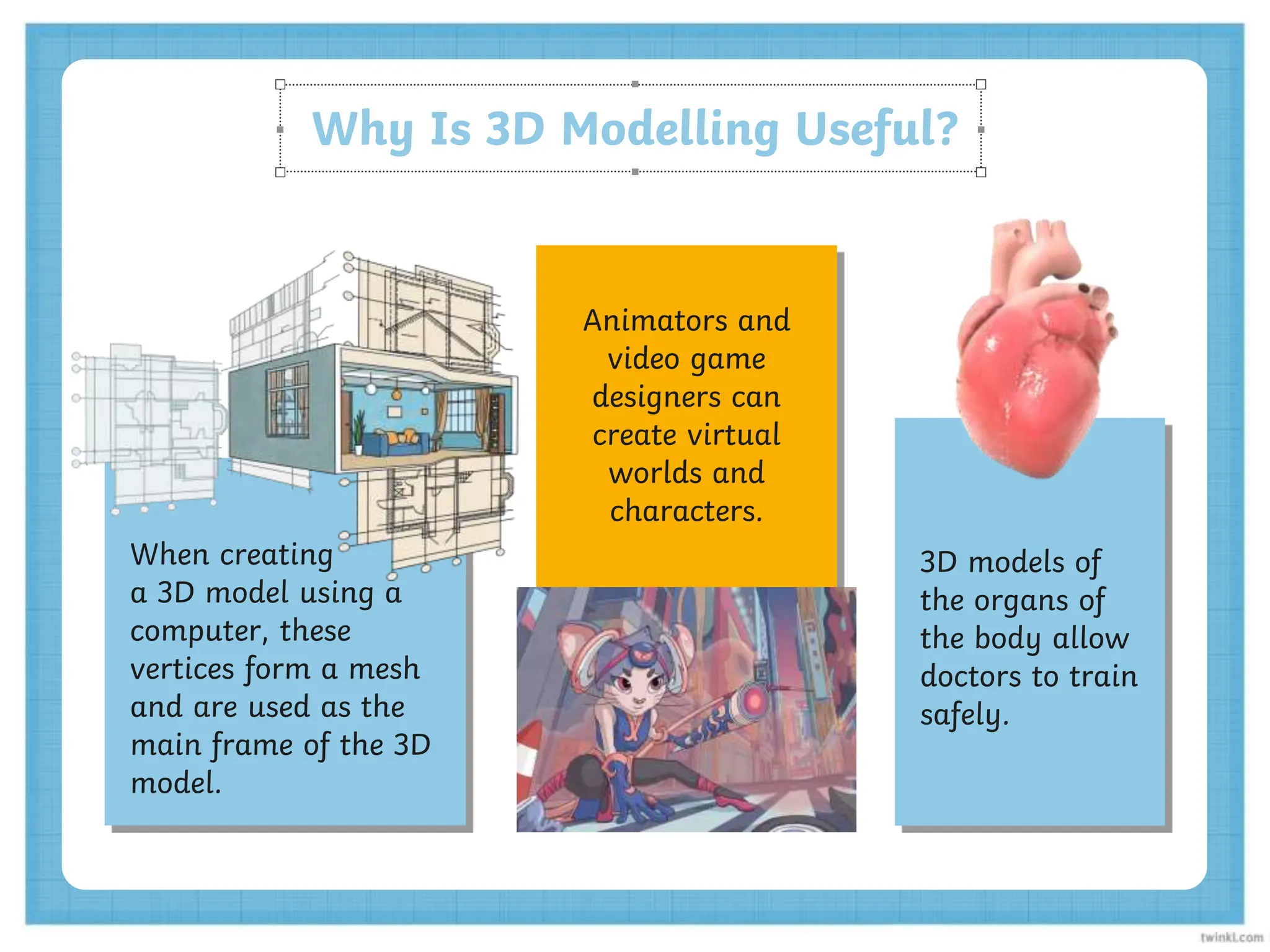 Why Is 3D Modelling Useful?

When creating a 3D model using a computer, these vertices form a mesh and are used as the main frame of the 3D model.

Animators and video game designers can create virtual worlds and characters.

3D models of the organs of the body allow doctors to train safely.

twinkl.com